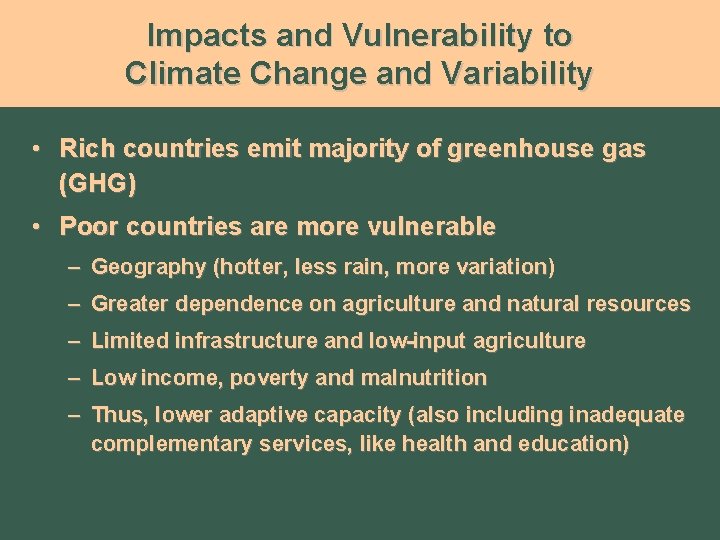 Impacts and Vulnerability to Climate Change and Variability

• Rich countries emit majority of greenhouse gas (GHG)

• Poor countries are more vulnerable

– Geography (hotter, less rain, more variation)

– Greater dependence on agriculture and natural resources

– Limited infrastructure and low-input agriculture

– Low income, poverty and malnutrition

– Thus, lower adaptive capacity (also including inadequate complementary services, like health and education)